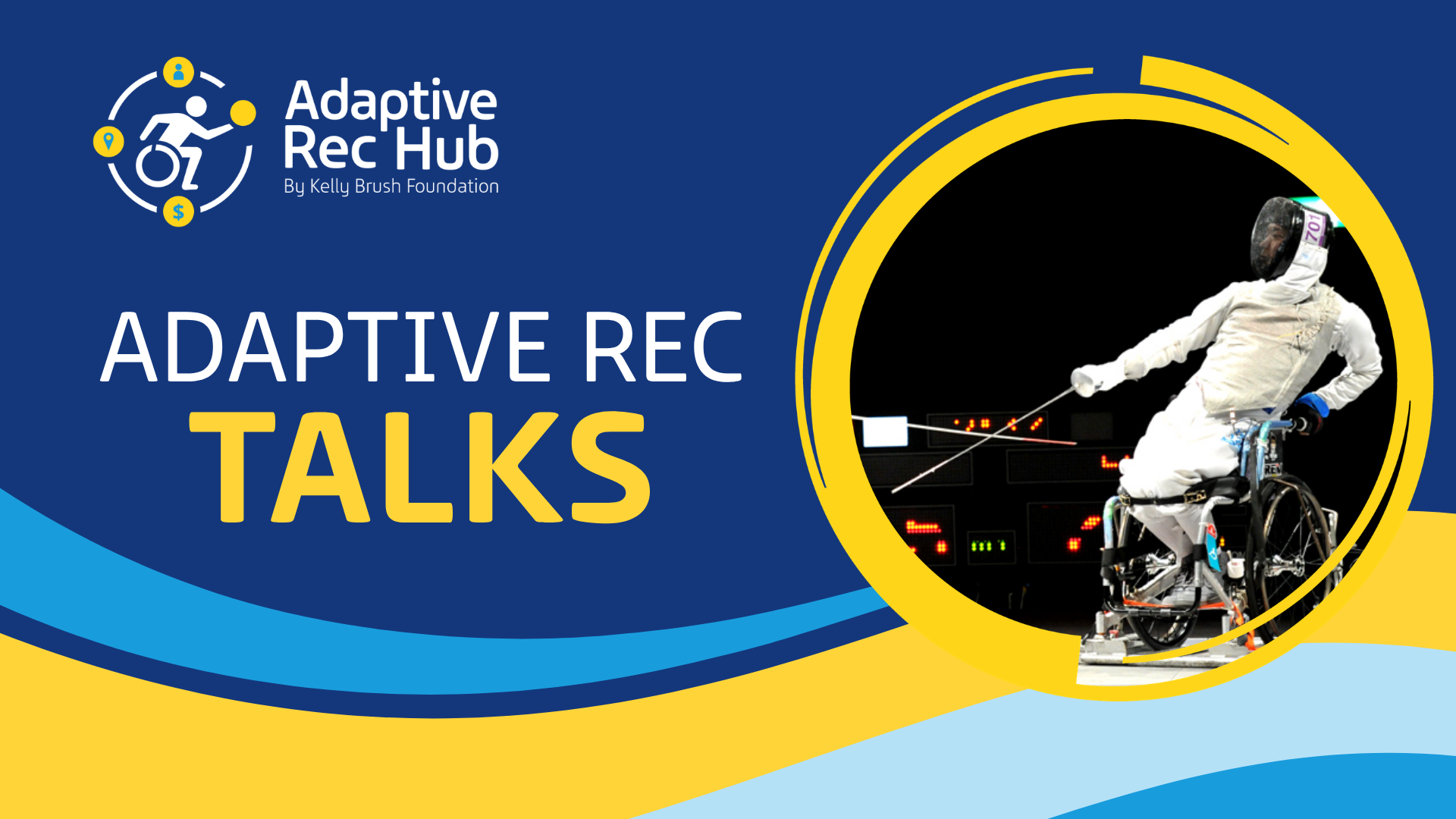 Adaptive Rec Hub
By Kelly Brush Foundation

ADAPTIVE REC
TALKS

701